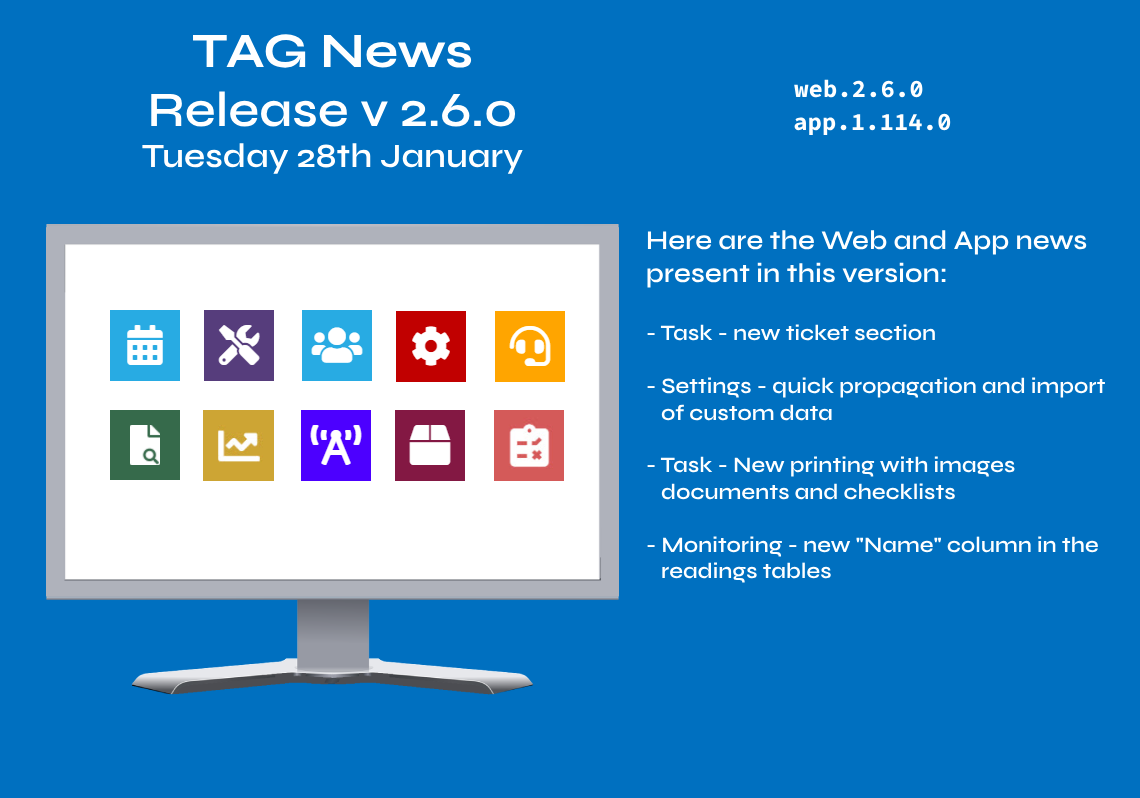 TAG News
Release v 2.6.0
Tuesday 28th January

web.2.6.0
app.1.114.0

A

Here are the Web and App news present in this version:

- Task - new ticket section

- Settings - quick propagation and import of custom data

- Task - New printing with images documents and checklists

- Monitoring - new "Name" column in the readings tables